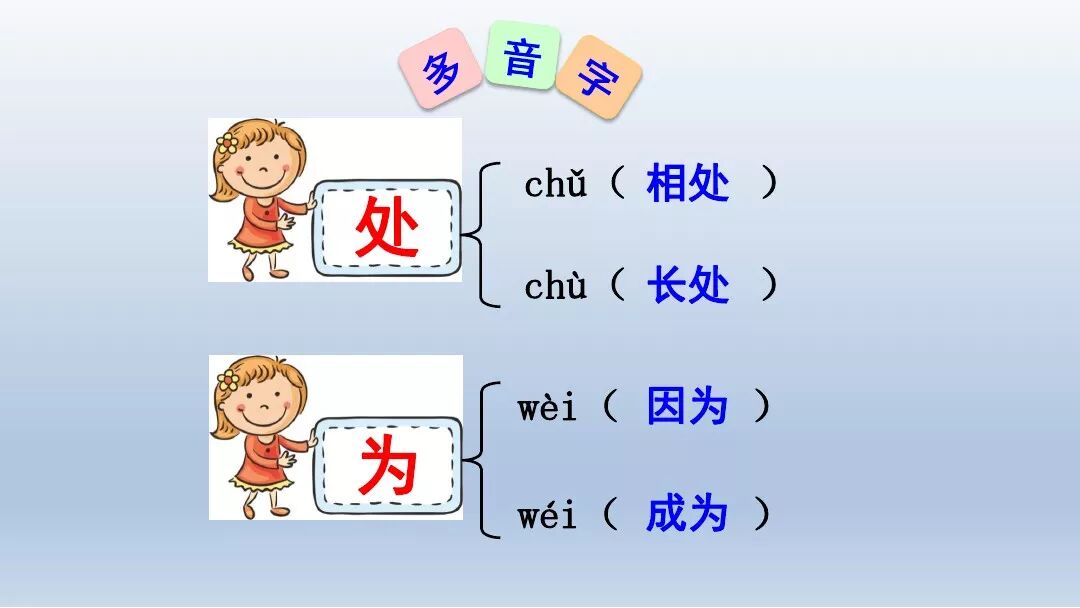 多 音 字

处

chǔ（ 相处 ）

chù（ 长处 ）

为

wèi（ 因为 ）

wéi（ 成为 ）